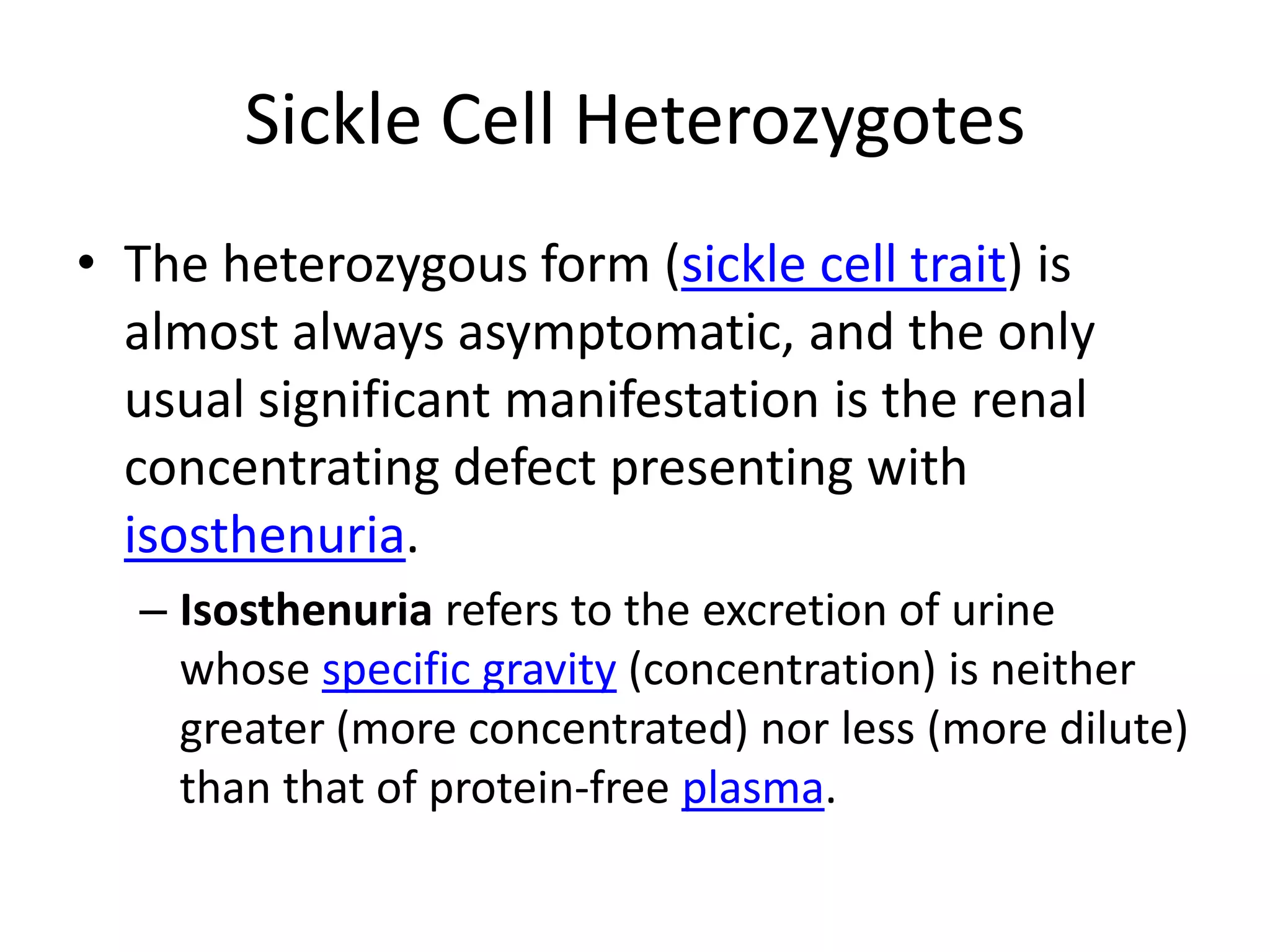 Sickle Cell Heterozygotes

• The heterozygous form (sickle cell trait) is almost always asymptomatic, and the only usual significant manifestation is the renal concentrating defect presenting with isosthenuria.

– Isosthenuria refers to the excretion of urine whose specific gravity (concentration) is neither greater (more concentrated) nor less (more dilute) than that of protein-free plasma.